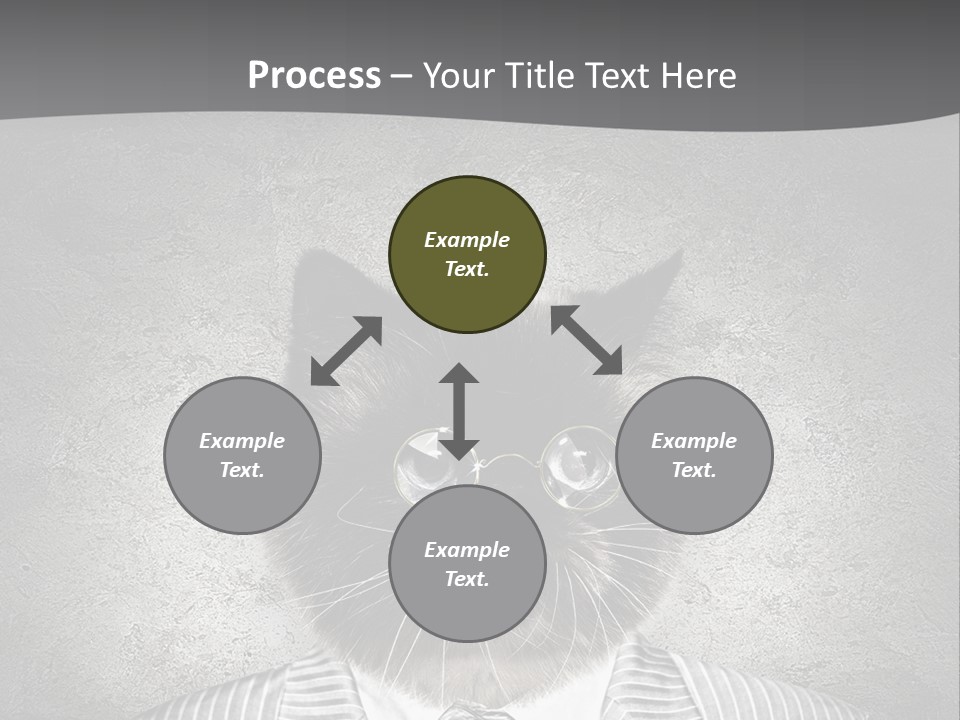 Process – Your Title Text Here

Example Text.

Example Text.

Example Text.

Example Text.